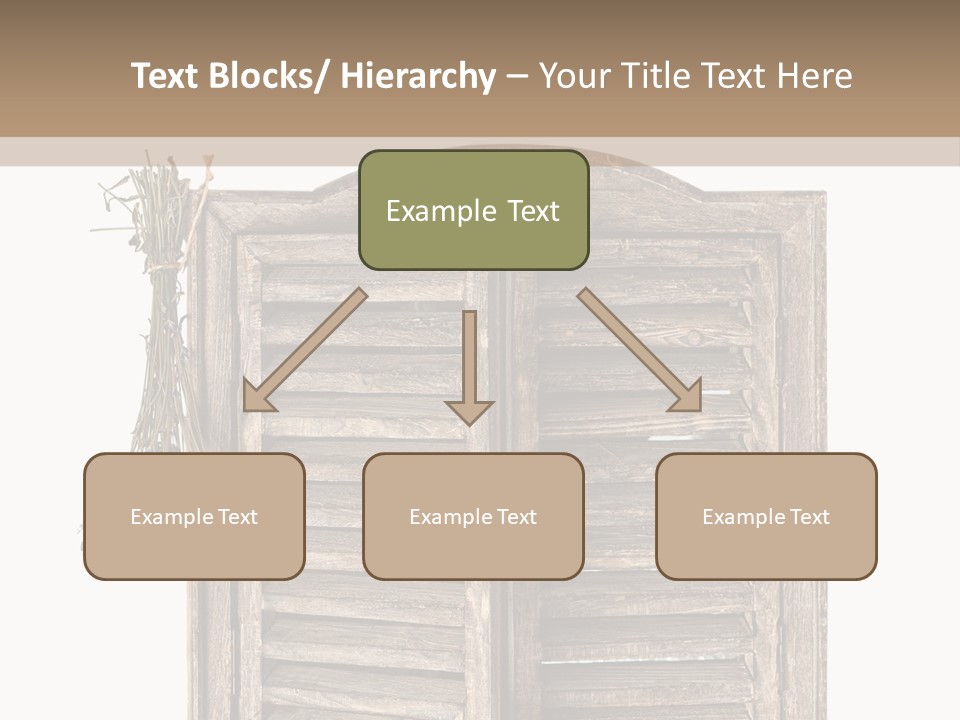 Text Blocks/ Hierarchy – Your Title Text Here

Example Text

Example Text

Example Text

Example Text